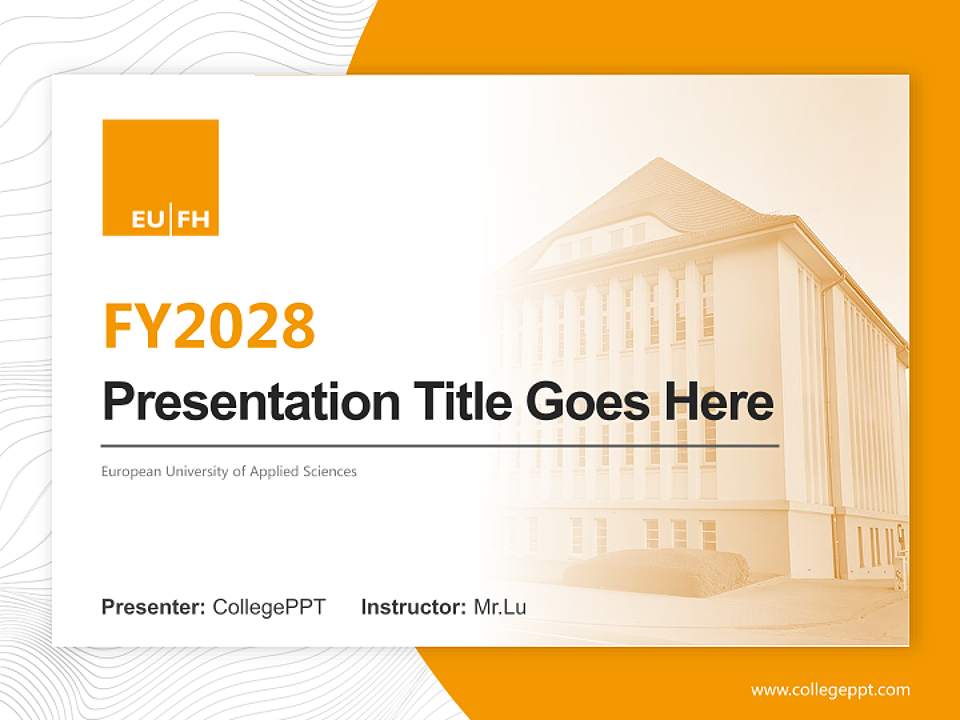 EU|FH

FY2028

Presentation Title Goes Here

European University of Applied Sciences

Presenter: CollegePPT Instructor: Mr.Lu

www.collegeppt.com